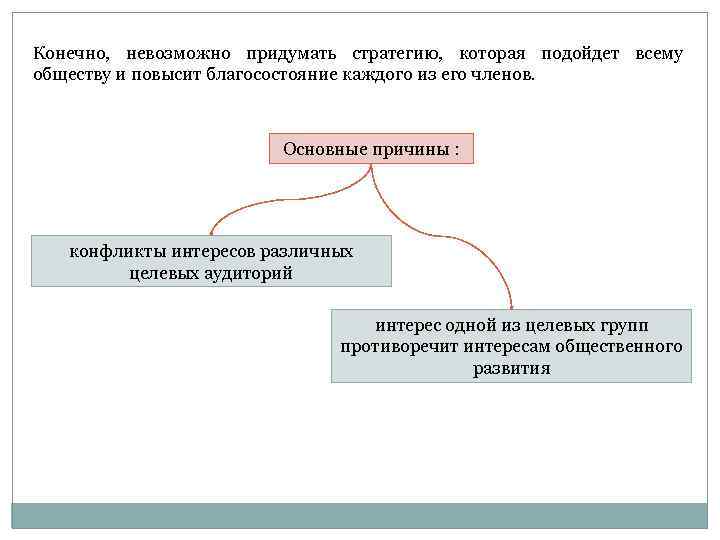 Конечно, невозможно придумать стратегию, которая подойдет всему обществу и повысит благосостояние каждого из его членов.

Основные причины :

конфликты интересов различных целевых аудиторий

интерес одной из целевых групп противоречит интересам общественного развития